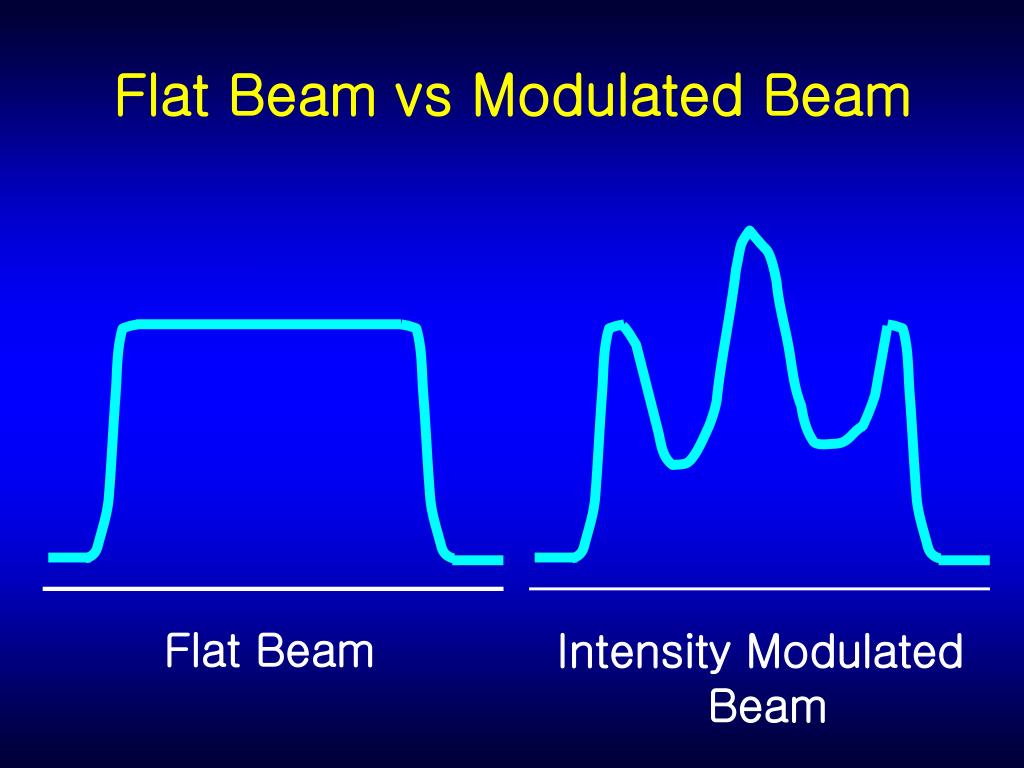 Flat Beam vs Modulated Beam

Flat Beam

Intensity Modulated Beam